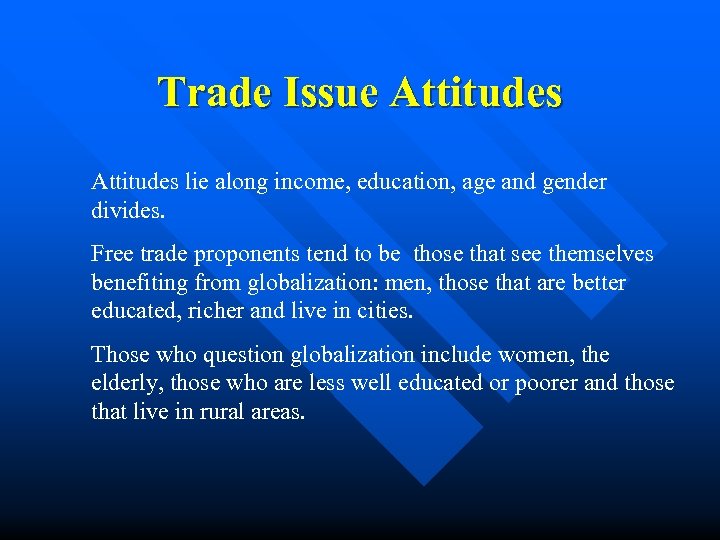 Trade Issue Attitudes

Attitudes lie along income, education, age and gender divides.

Free trade proponents tend to be those that see themselves benefiting from globalization: men, those that are better educated, richer and live in cities.

Those who question globalization include women, the elderly, those who are less well educated or poorer and those that live in rural areas.